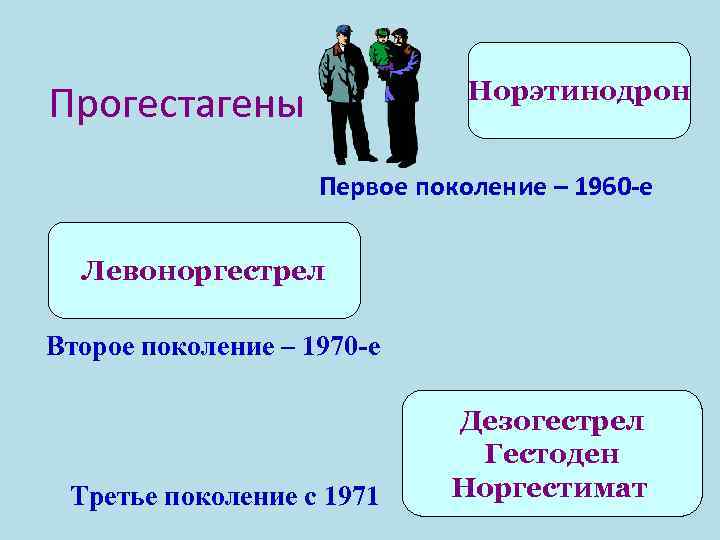 Прогестагены

Норэтинодрон

Первое поколение – 1960-е

Левоноргестрел

Второе поколение – 1970-е

Дезогестрел
Гестоден
Норгестимат

Третье поколение с 1971